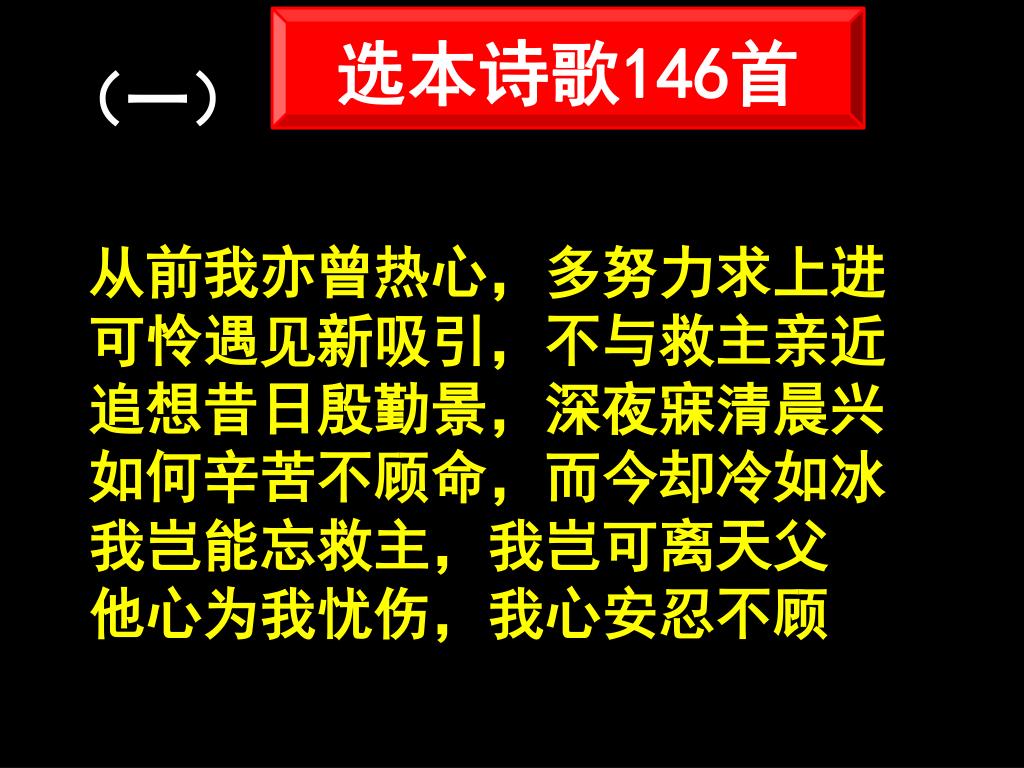 （一）

选本诗歌146首

从前我亦曾热心，多努力求上进
可怜遇见新吸引，不与救主亲近
追想昔日殷勤景，深夜寐清晨兴
如何辛苦不顾命，而今却冷如冰
我岂能忘救主，我岂可离天父
他心为我忧伤，我心安忍不顾